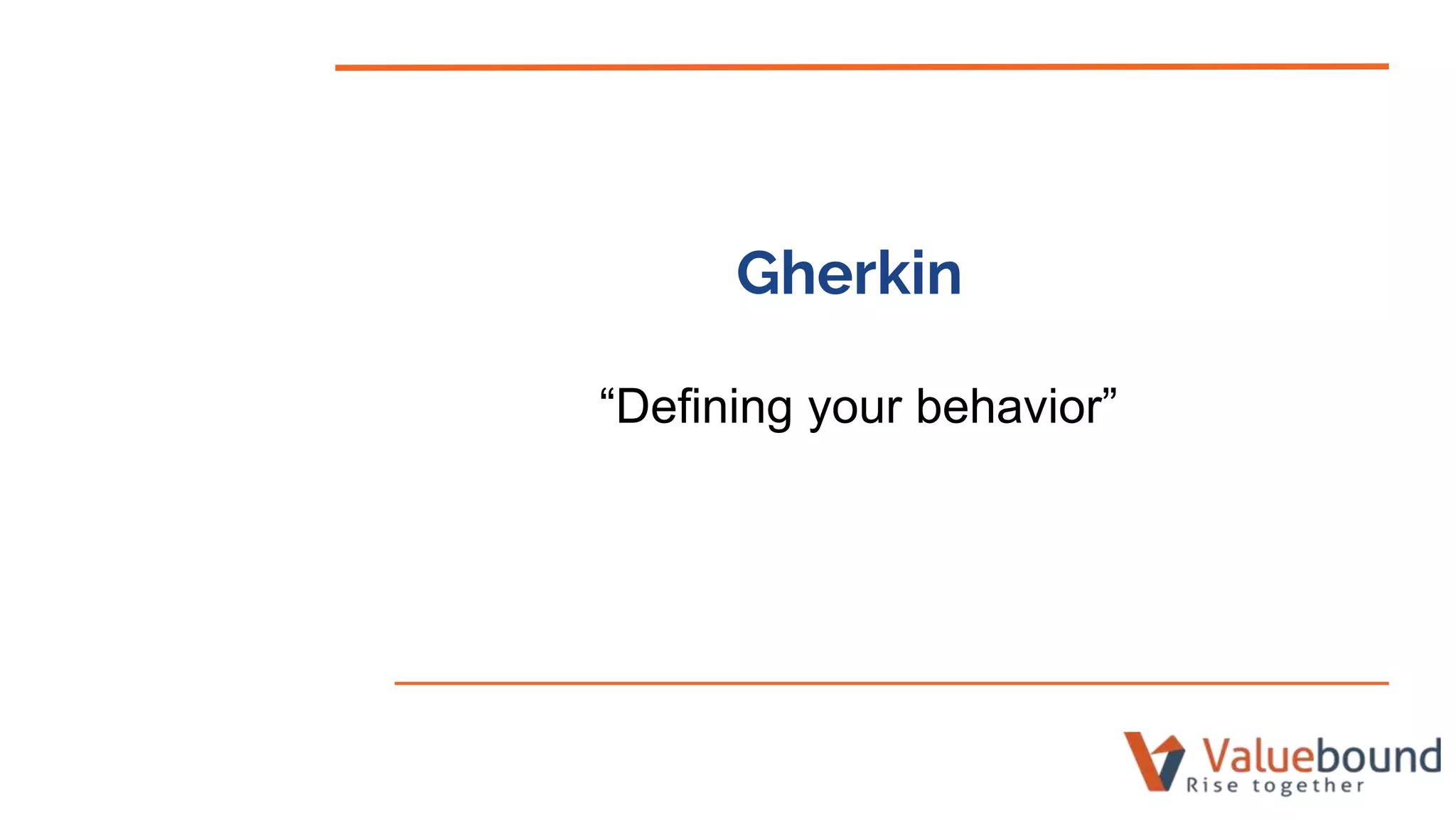 Gherkin

“Defining your behavior”

Valuebound
Rise together